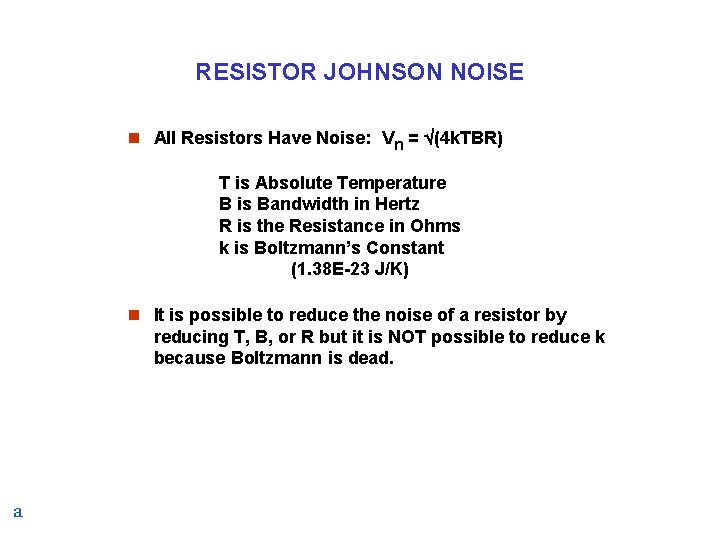 RESISTOR JOHNSON NOISE

All Resistors Have Noise: $V_n = \sqrt{(4kTBR)}$

T is Absolute Temperature
B is Bandwidth in Hertz
R is the Resistance in Ohms
k is Boltzmann's Constant
(1.38E-23 J/K)

It is possible to reduce the noise of a resistor by reducing T, B, or R but it is NOT possible to reduce k because Boltzmann is dead.

a